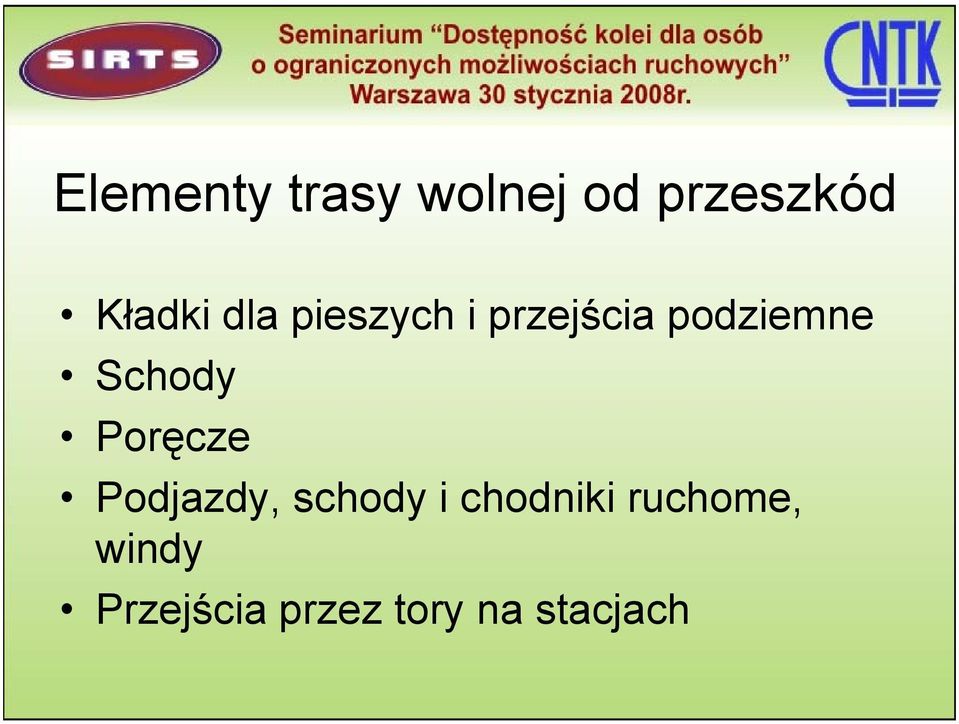 SIRTS

Seminarium “Dostępność kolei dla osób o ograniczonych możliwościach ruchowych” Warszawa 30 stycznia 2008r.

CNTK

Elementy trasy wolnej od przeszkód

• Kładki dla pieszych i przejścia podziemne
• Schody
• Poręcze
• Podjazdy, schody i chodniki ruchome, windy
• Przejścia przez tory na stacjach